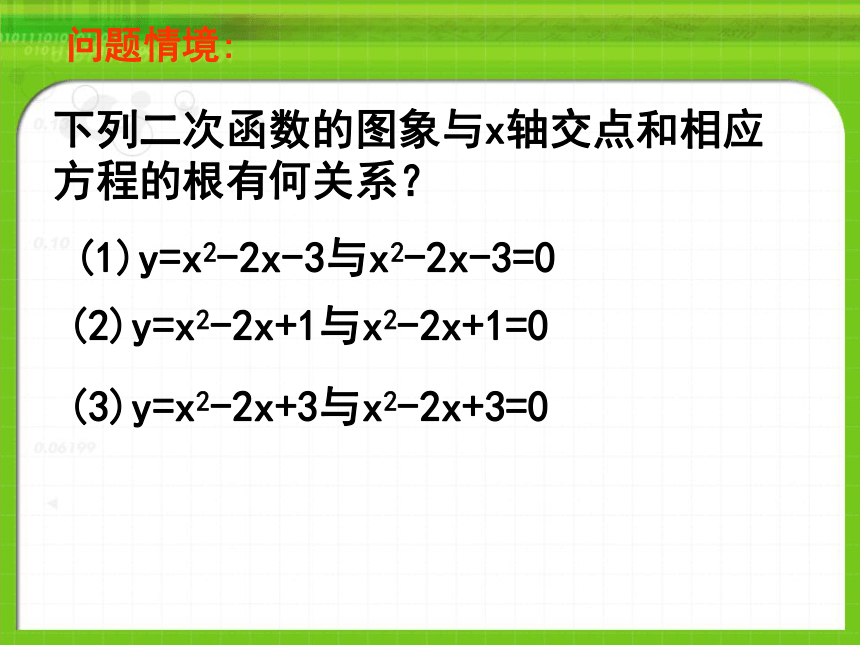 问题情境:

下列二次函数的图象与x轴交点和相应方程的根有何关系?

(1) $y=x^2-2x-3$与$x^2-2x-3=0$

(2) $y=x^2-2x+1$与$x^2-2x+1=0$

(3) $y=x^2-2x+3$与$x^2-2x+3=0$